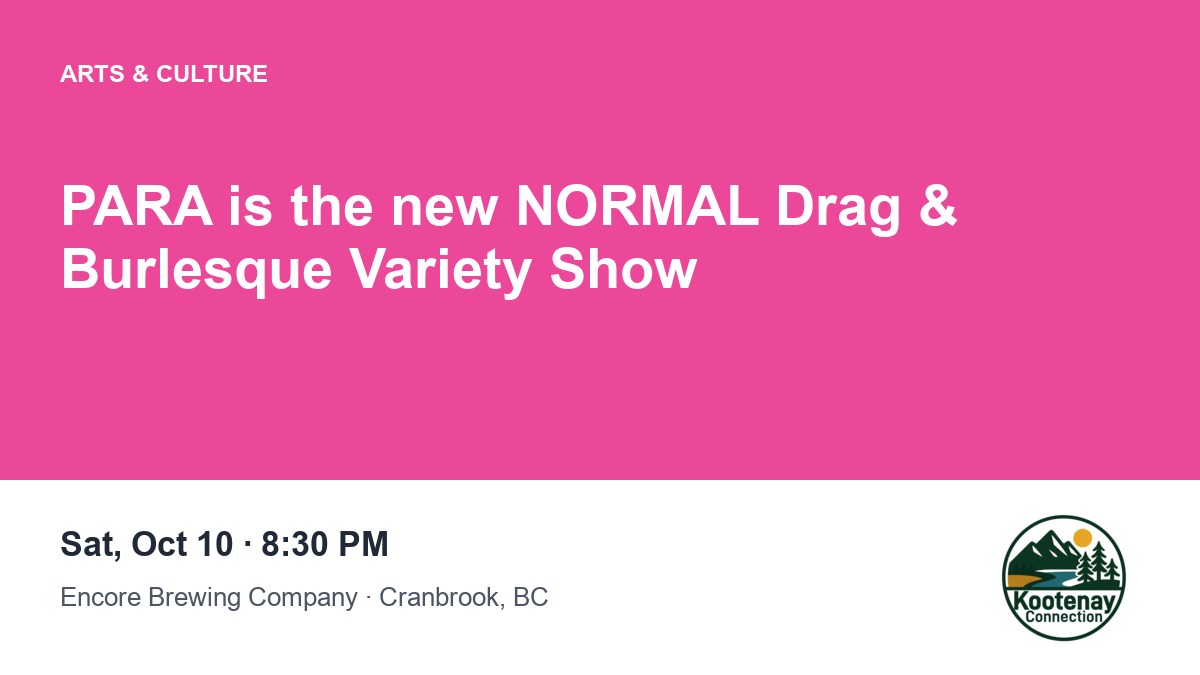 ARTS & CULTURE

PARA is the new NORMAL Drag & Burlesque Variety Show

Sat, Oct 10 · 8:30 PM

Encore Brewing Company · Cranbrook, BC

Kootenay Connection